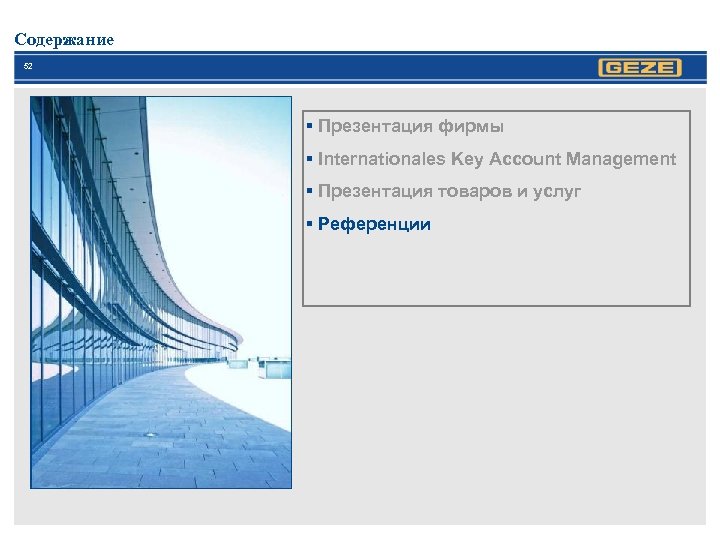 Содержание

52

GEZE

▪ Презентация фирмы

▪ Internationales Key Account Management

▪ Презентация товаров и услуг

▪ Референции